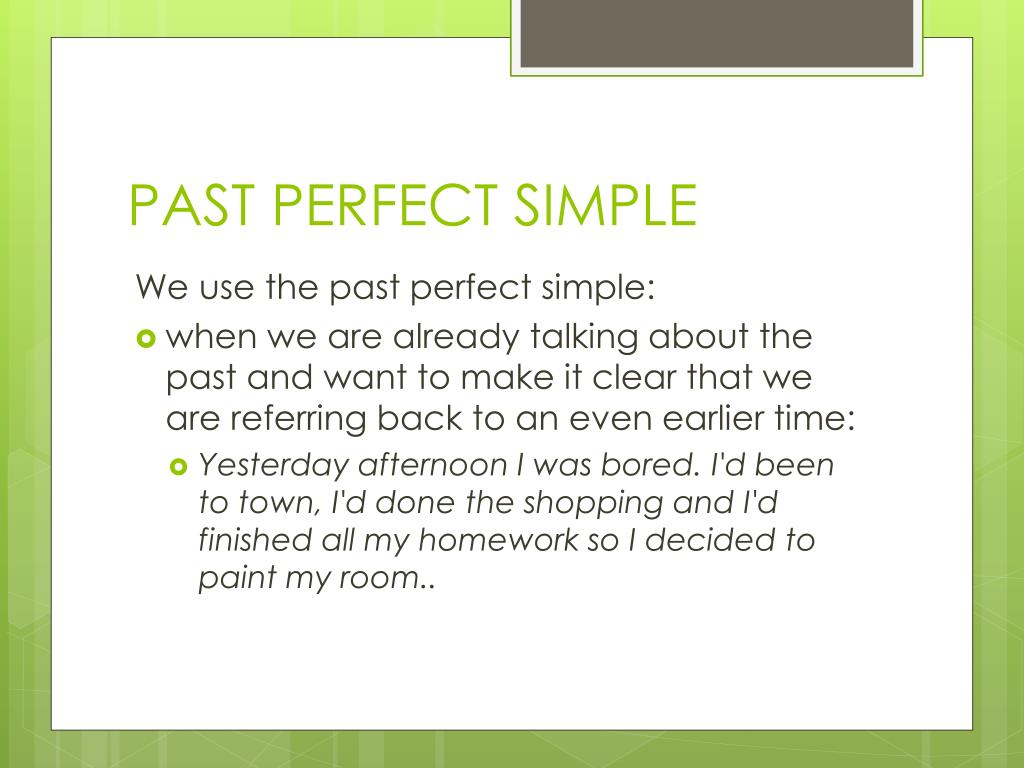 PAST PERFECT SIMPLE

We use the past perfect simple:

when we are already talking about the past and want to make it clear that we are referring back to an even earlier time:

Yesterday afternoon I was bored. I'd been to town, I'd done the shopping and I'd finished all my homework so I decided to paint my room..